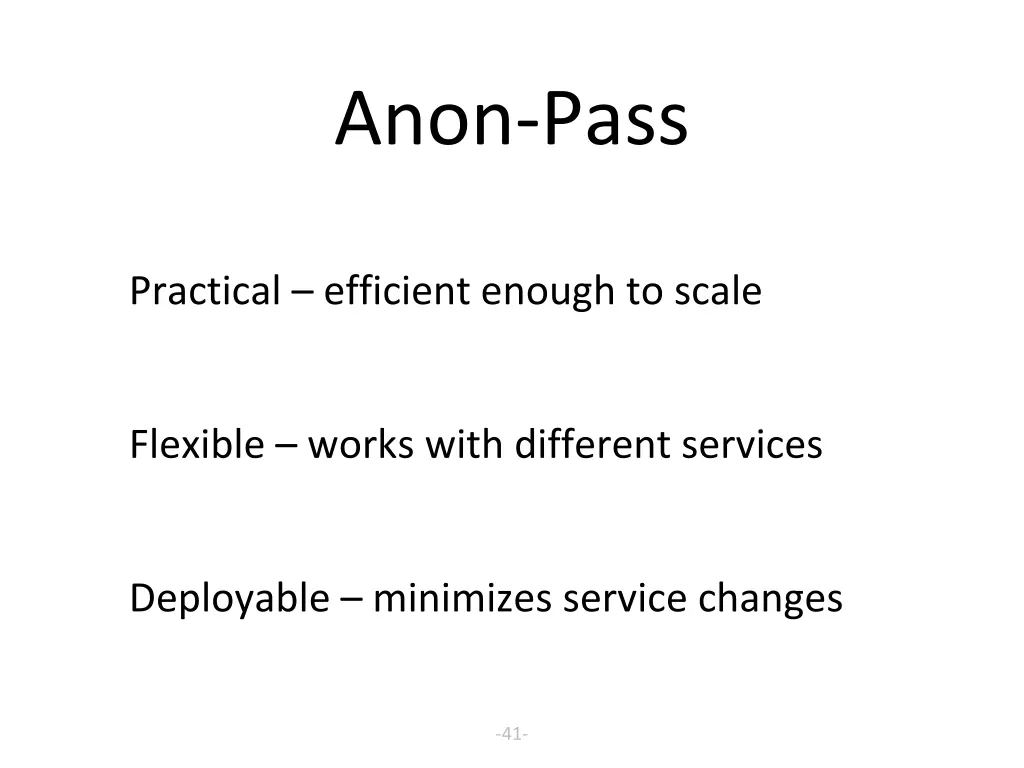 Anon-Pass

Practical – efficient enough to scale

Flexible – works with different services

Deployable – minimizes service changes

-41-